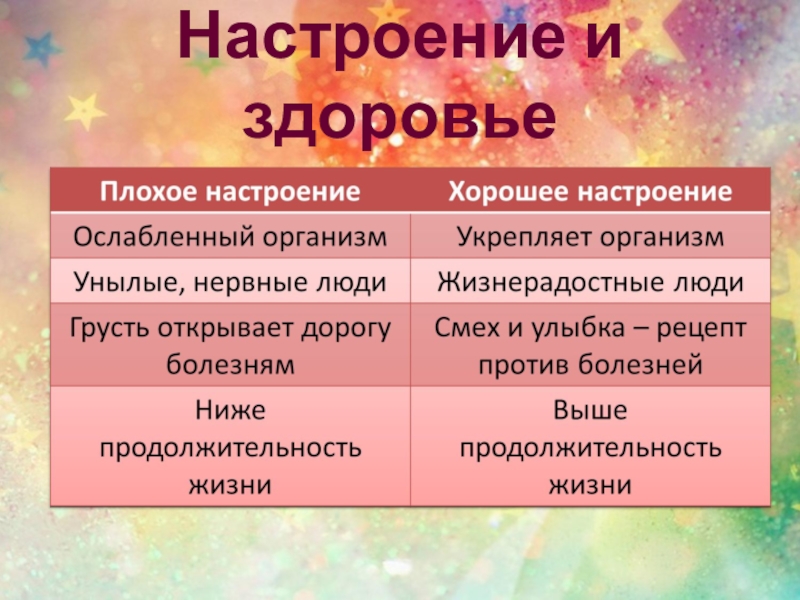 Настроение и здоровье

| Плохое настроение | Хорошее настроение |
|---|---|
| Ослабленный организм | Укрепляет организм |
| Унылые, нервные люди | Жизнерадостные люди |
| Грусть открывает дорогу болезням | Смех и улыбка – рецепт против болезней |
| Ниже продолжительность жизни | Выше продолжительность жизни |